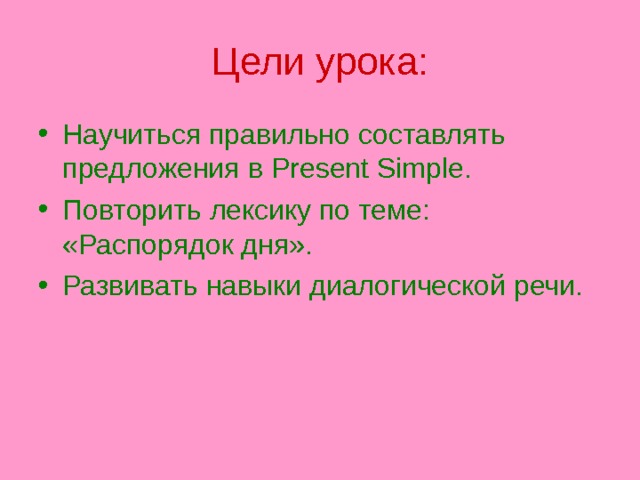 Цели урока:

• Научиться правильно составлять предложения в Present Simple.
• Повторить лексику по теме: «Распорядок дня».
• Развивать навыки диалогической речи.